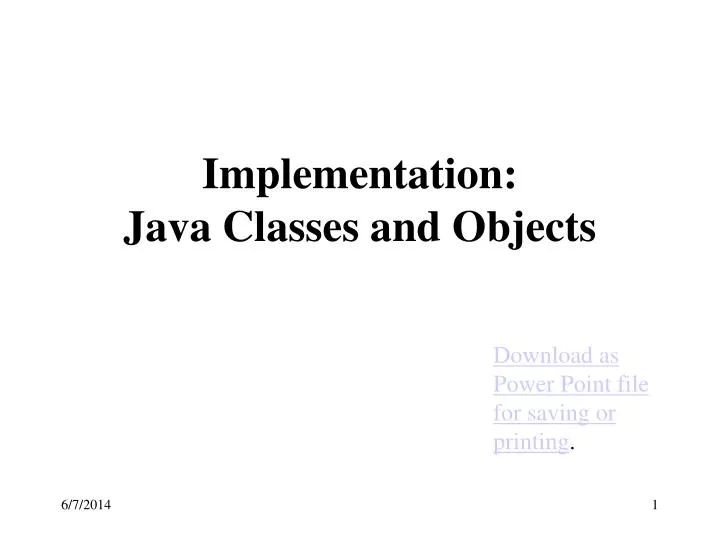 Implementation:
Java Classes and Objects

Download as Power Point file for saving or printing.

6/7/2014

1